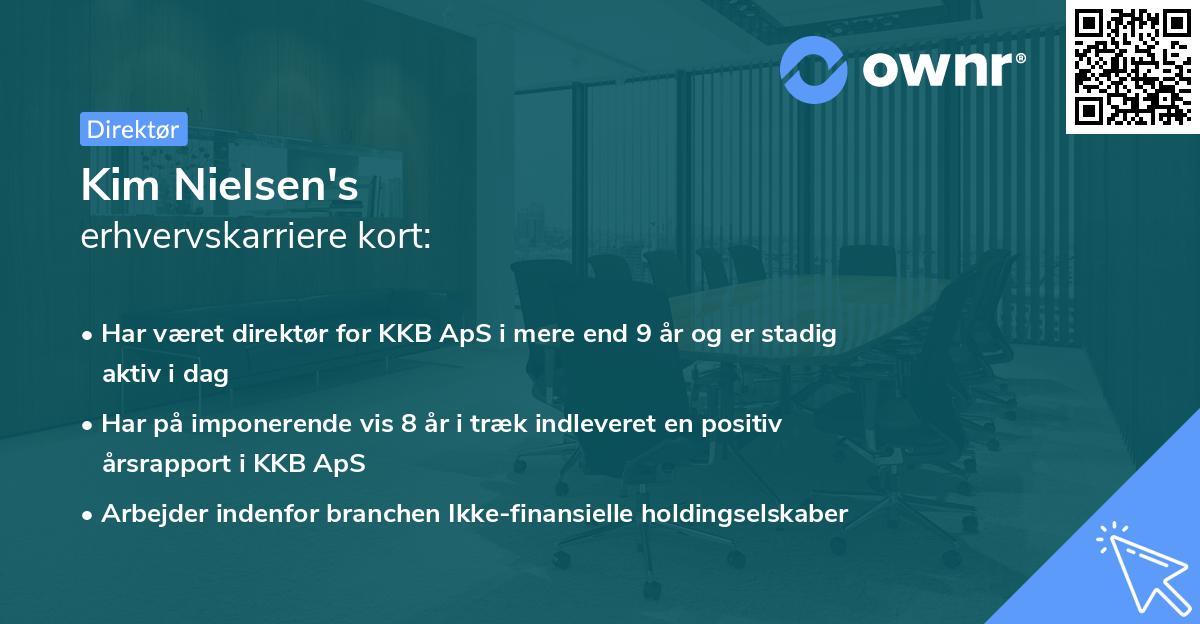 ownr®

Direktør

Kim Nielsen's
erhvervskarriere kort:

• Har været direktør for KKB ApS i mere end 9 år og er stadig aktiv i dag

• Har på imponerende vis 8 år i træk indleveret en positiv årsrapport i KKB ApS

• Arbejder indenfor branchen Ikke-finansielle holdingselskaber